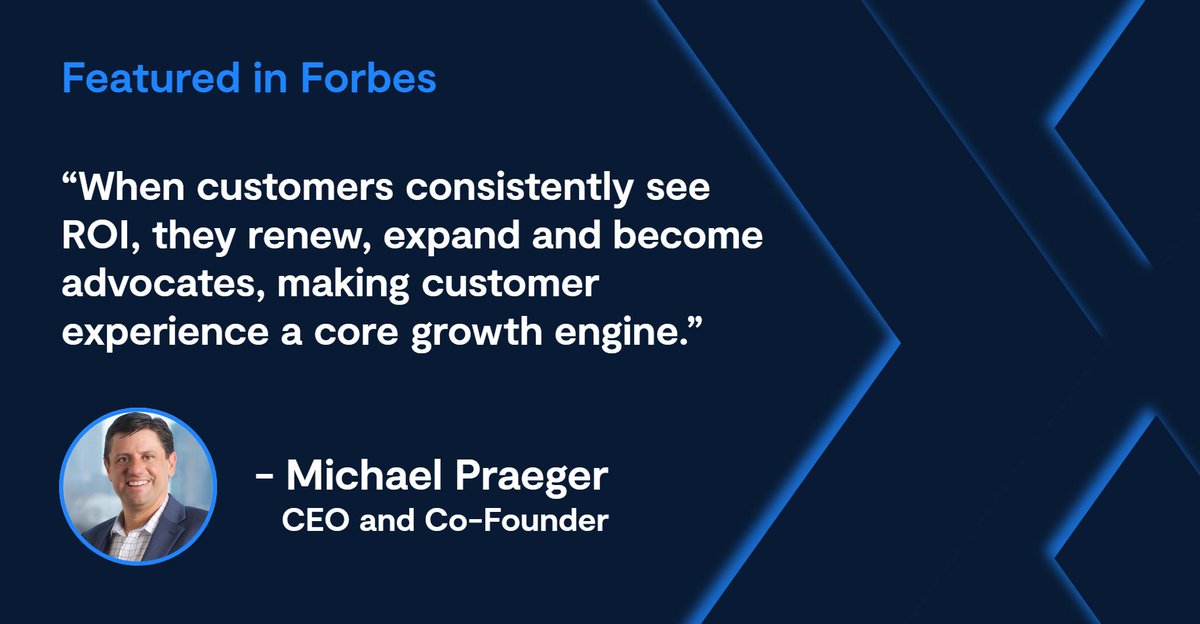 Featured in Forbes

“When customers consistently see ROI, they renew, expand and become advocates, making customer experience a core growth engine.”

- Michael Praeger
CEO and Co-Founder